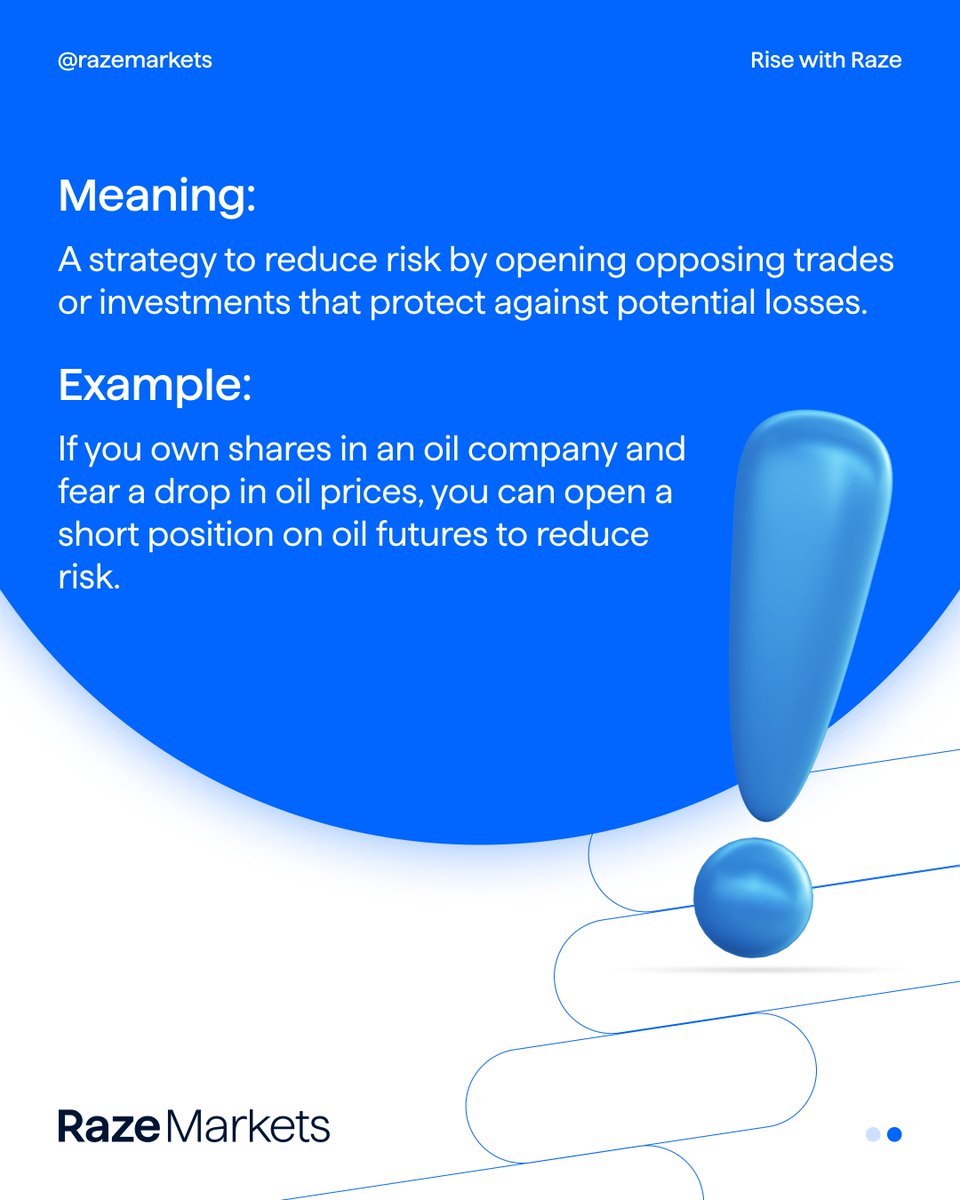 @razemarkets

Rise with Raze

Meaning:

A strategy to reduce risk by opening opposing trades or investments that protect against potential losses.

Example:

If you own shares in an oil company and fear a drop in oil prices, you can open a short position on oil futures to reduce risk.

Raze Markets